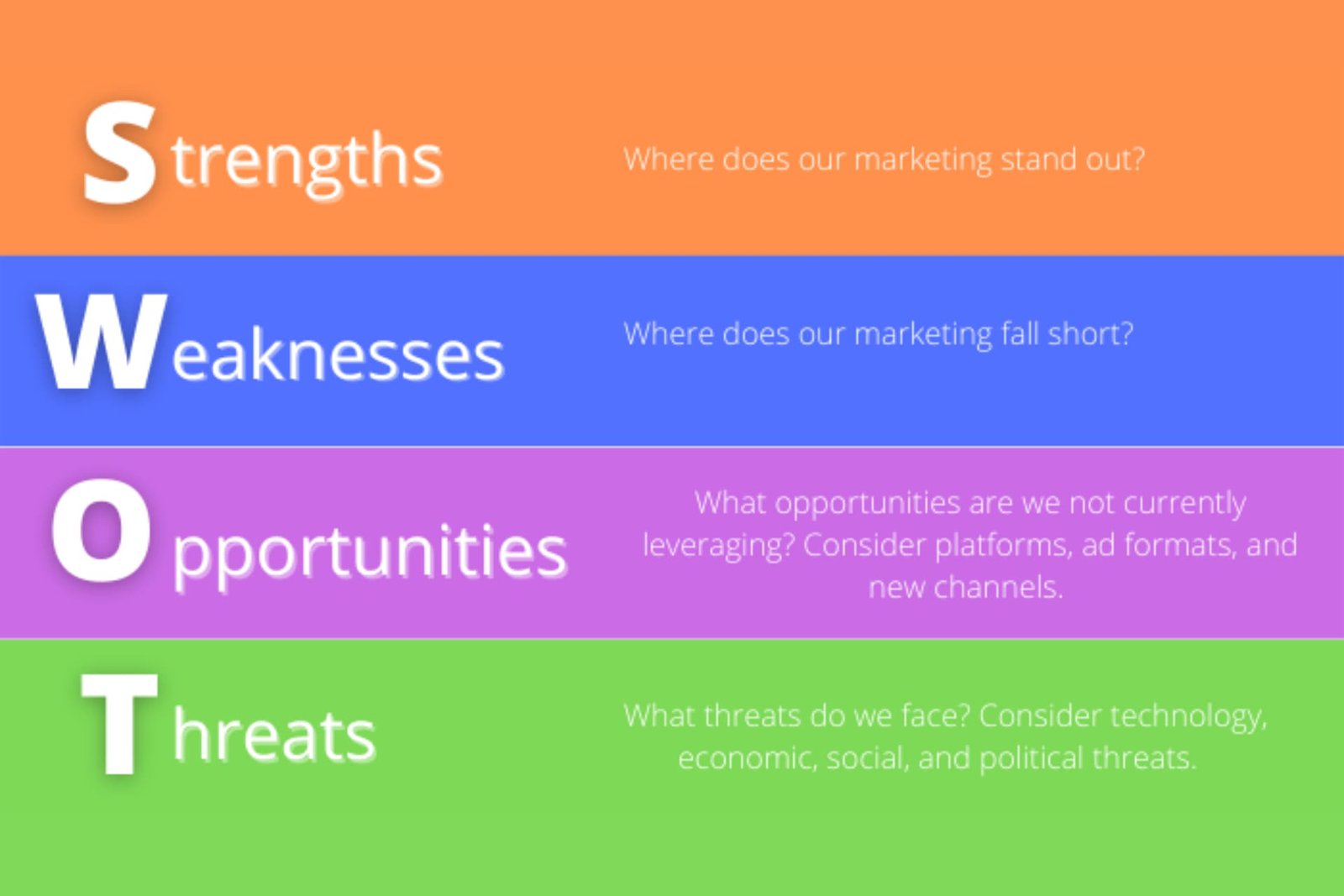 Strengths

Where does our marketing stand out?

Weaknesses

Where does our marketing fall short?

Opportunities

What opportunities are we not currently leveraging? Consider platforms, ad formats, and new channels.

Threats

What threats do we face? Consider technology, economic, social, and political threats.